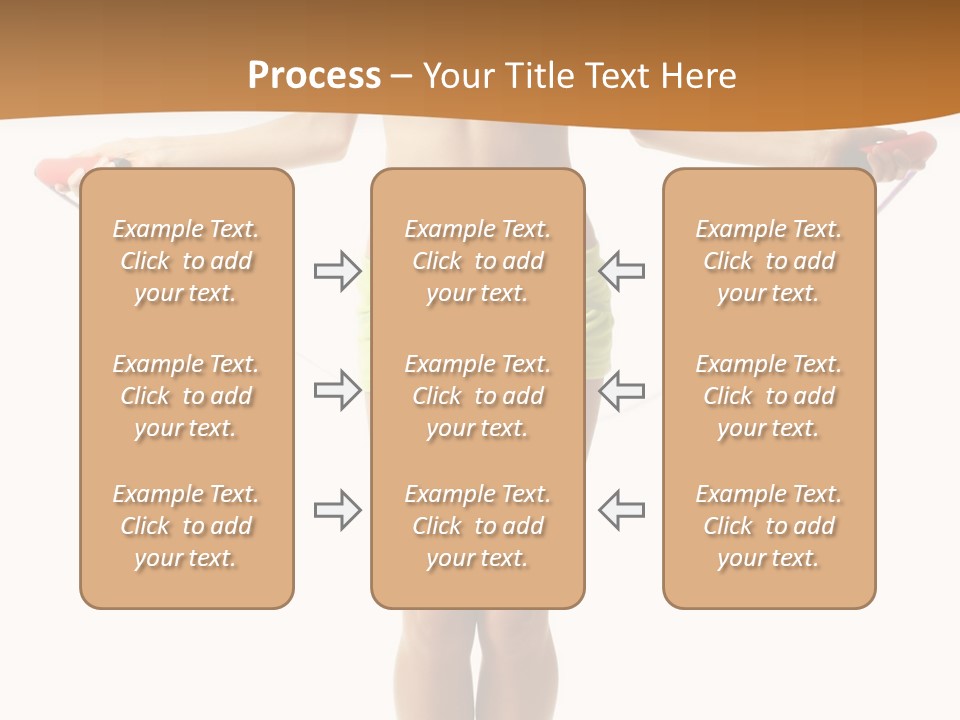 Process – Your Title Text Here

Example Text. Click to add your text.

Example Text. Click to add your text.

Example Text. Click to add your text.

Example Text. Click to add your text.

Example Text. Click to add your text.

Example Text. Click to add your text.

Example Text. Click to add your text.

Example Text. Click to add your text.

Example Text. Click to add your text.